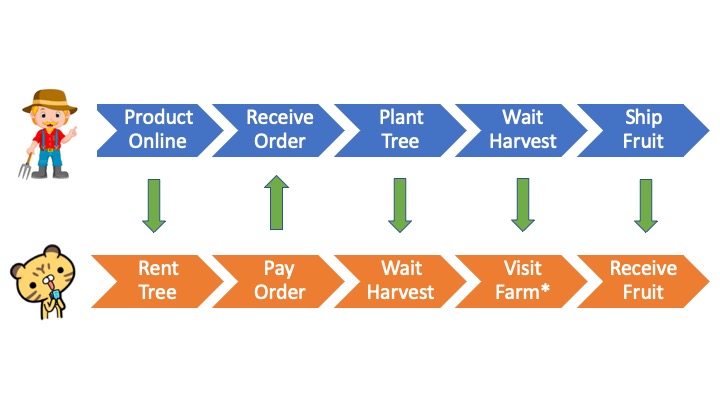 Product Online

Receive Order

Plant Tree

Wait Harvest

Ship Fruit

Rent Tree

Pay Order

Wait Harvest

Visit Farm*

Receive Fruit